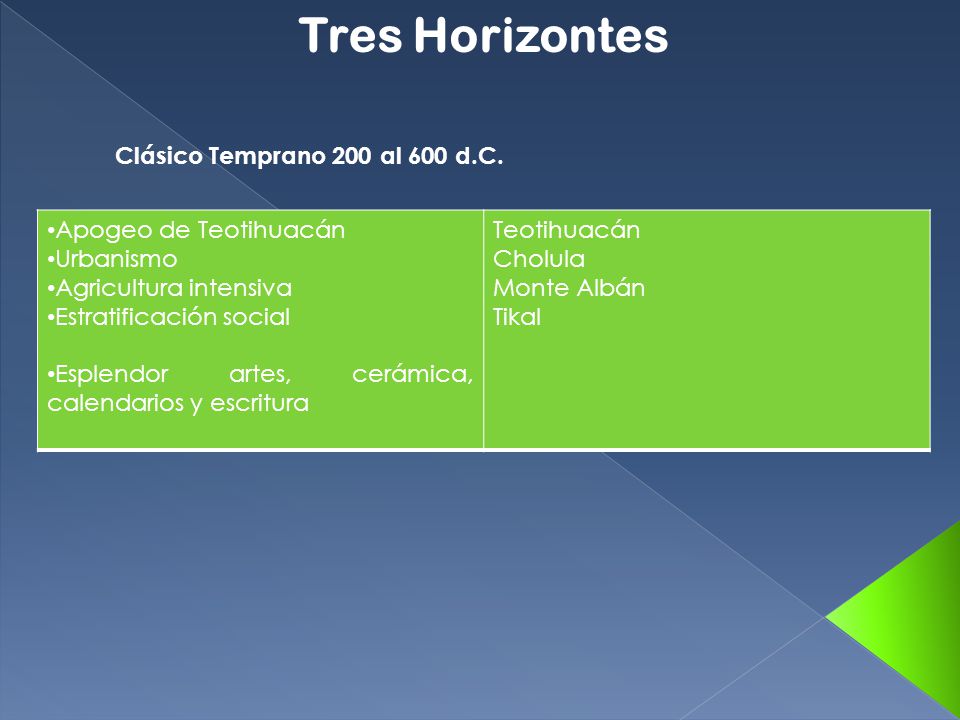 Tres Horizontes

Clásico Temprano 200 al 600 d.C.

| •Apogeo de Teotihuacán<br>•Urbanismo<br>•Agricultura intensiva<br>•Estratificación social<br><br>•Esplendor artes, cerámica, calendarios y escritura | Teotihuacán<br>Cholula<br>Monte Albán<br>Tikal |
|---|---|